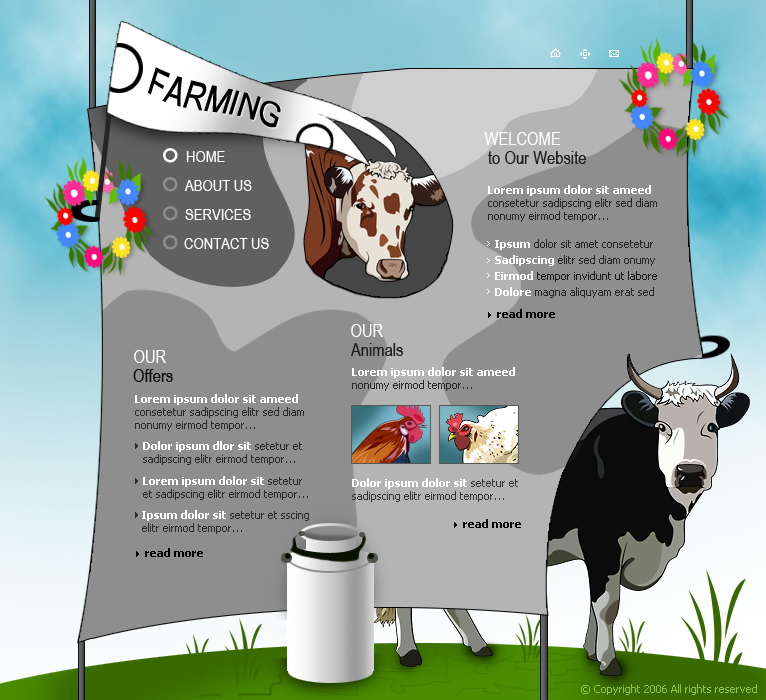 FARMING

HOME
ABOUT US
SERVICES
CONTACT US

WELCOME
to Our Website

Lorem ipsum dolor sit ameed
consetetur sadipscing elitr sed diam nonumy eirmod tempor…

Ipsum dolor sit amet consetetur
Sadipscing elitr sed diam onumy
Eirmod tempor invidunt ut labore
Dolore magna aliquyam erat sed

read more

OUR
Offers

Lorem ipsum dolor sit ameed
consetetur sadipscing elitr sed diam nonumy eirmod tempor…

Dolor ipsum dlor sit setetur et sadipscing elitr eirmod tempor…

Lorem ipsum dolor sit setetur et sadipscing elitr eirmod tempor…

Ipsum dolor sit setetur et sscing elitr eirmod tempor…

read more

OUR
Animals

Lorem ipsum dolor sit ameed
nonumy eirmod tempor…

Dolor ipsum dolor sit setetur et sadipscing elitr eirmod tempor…

read more

© Copyright 2006 All rights reserved